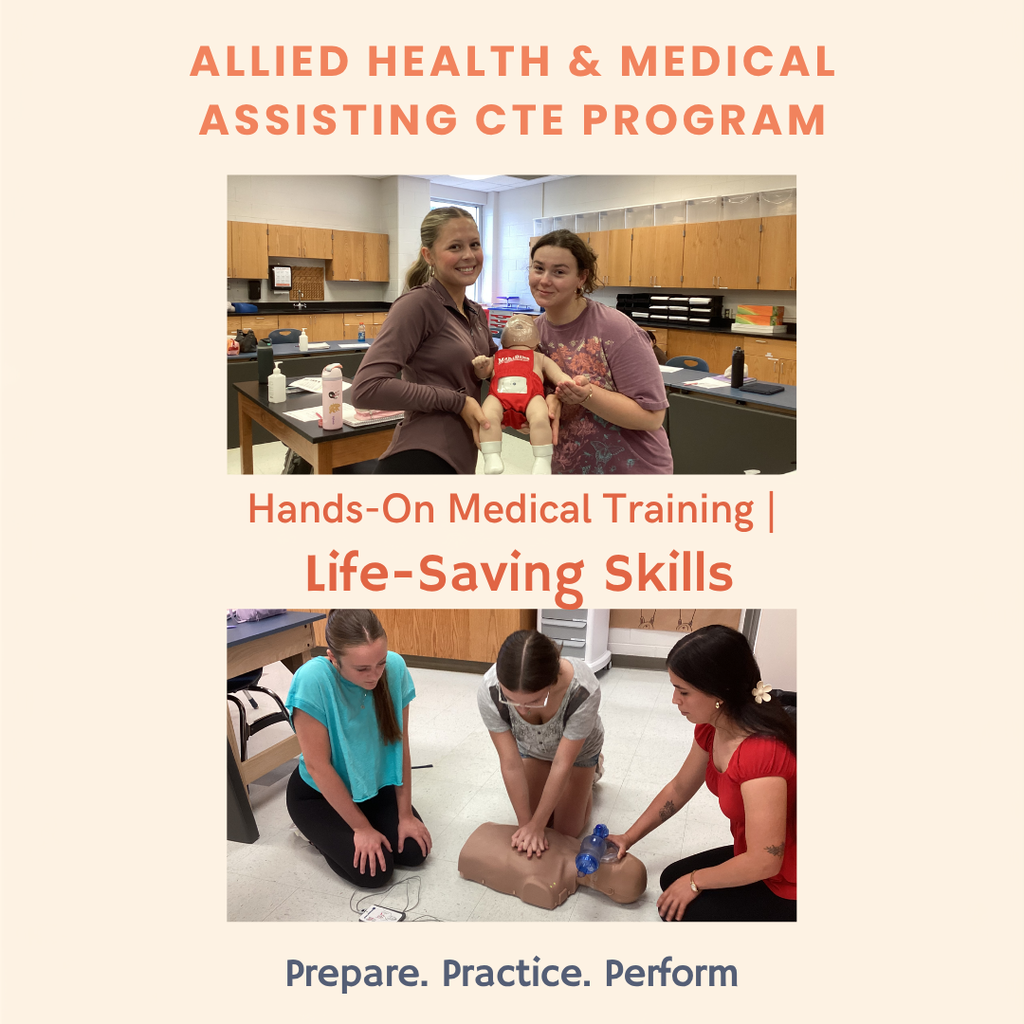 ALLIED HEALTH & MEDICAL ASSISTING CTE PROGRAM

Hands-On Medical Training |

Life-Saving Skills

Prepare. Practice. Perform